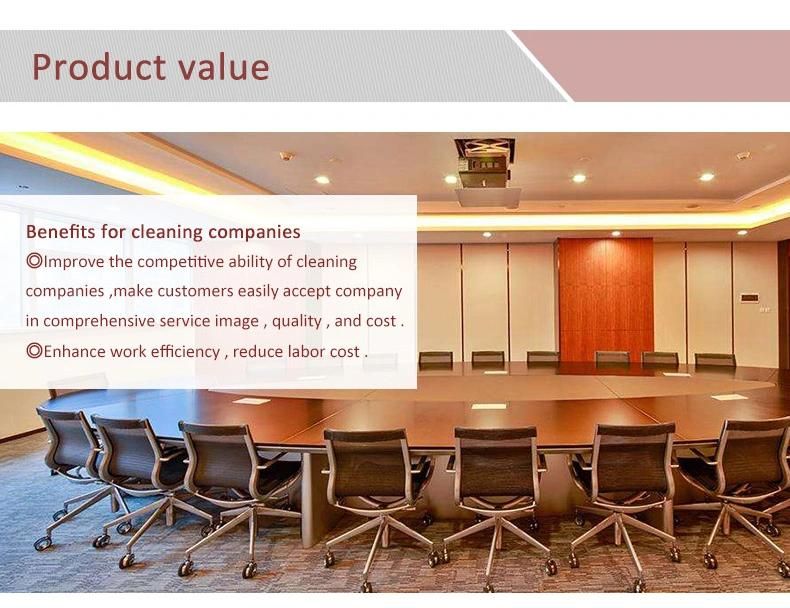 Product value

Benefits for cleaning companies
◎Improve the competitive ability of cleaning companies ,make customers easily accept company in comprehensive service image , quality , and cost .
◎Enhance work efficiency , reduce labor cost .